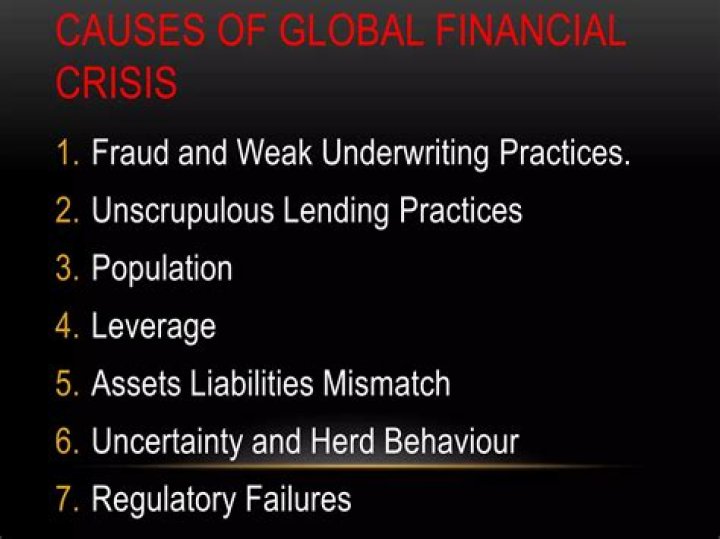 CAUSES OF GLOBAL FINANCIAL CRISIS

1. Fraud and Weak Underwriting Practices.
2. Unscrupulous Lending Practices
3. Population
4. Leverage
5. Assets Liabilities Mismatch
6. Uncertainty and Herd Behaviour
7. Regulatory Failures